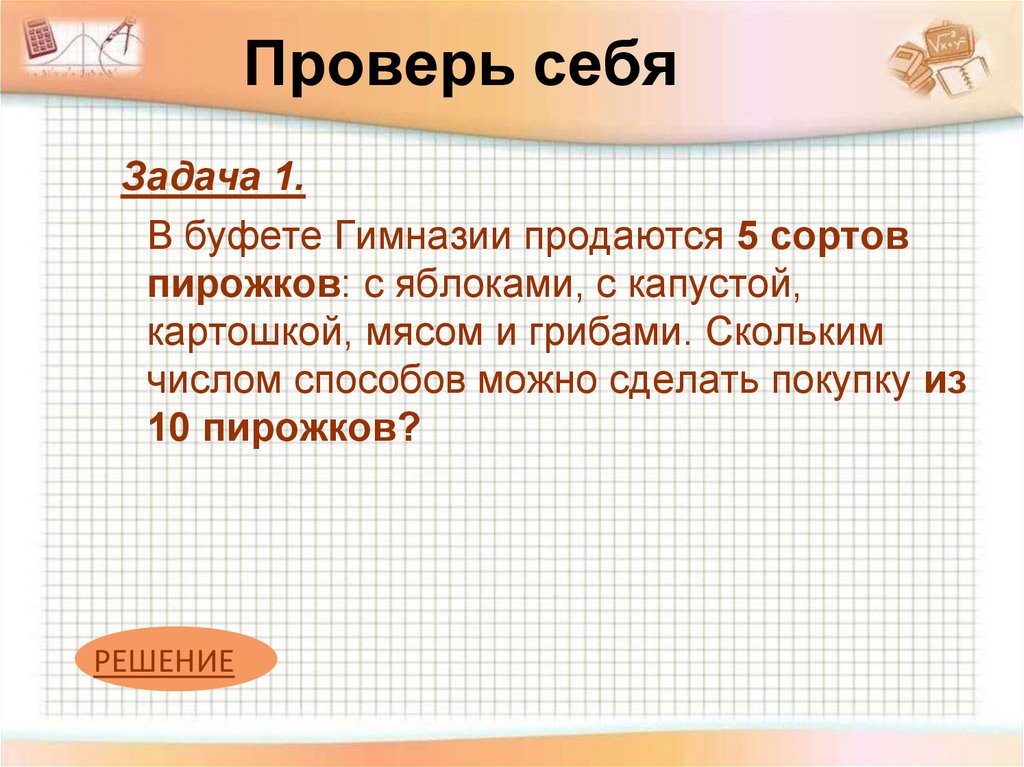 Проверь себя

Задача 1.

В буфете Гимназии продаются 5 сортов пирожков: с яблоками, с капустой, картошкой, мясом и грибами. Скольким числом способов можно сделать покупку из 10 пирожков?

РЕШЕНИЕ